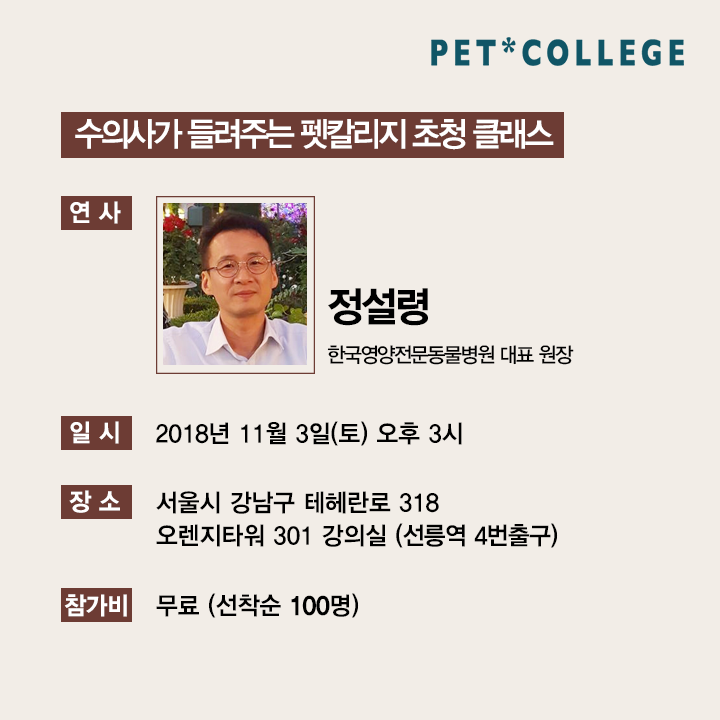 PET*COLLEGE

수의사가 들려주는 펫칼리지 초청 클래스

연 사

정설령

한국영양전문동물병원 대표 원장

일 시 2018년 11월 3일(토) 오후 3시

장 소 서울시 강남구 테헤란로 318
오렌지타워 301 강의실 (선릉역 4번출구)

참가비 무료 (선착순 100명)